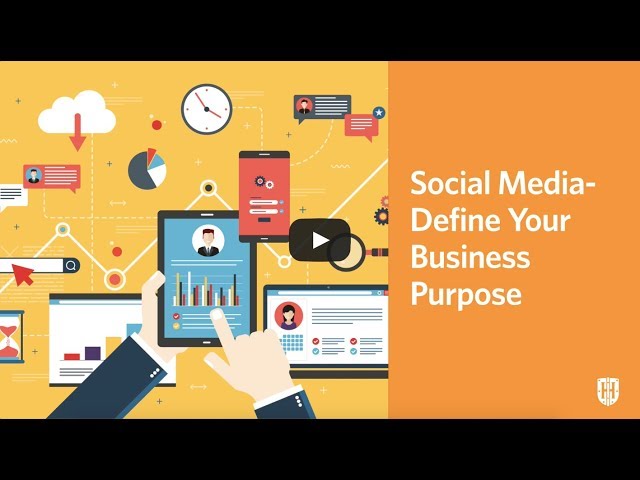 Social Media-
Define Your
Business
Purpose